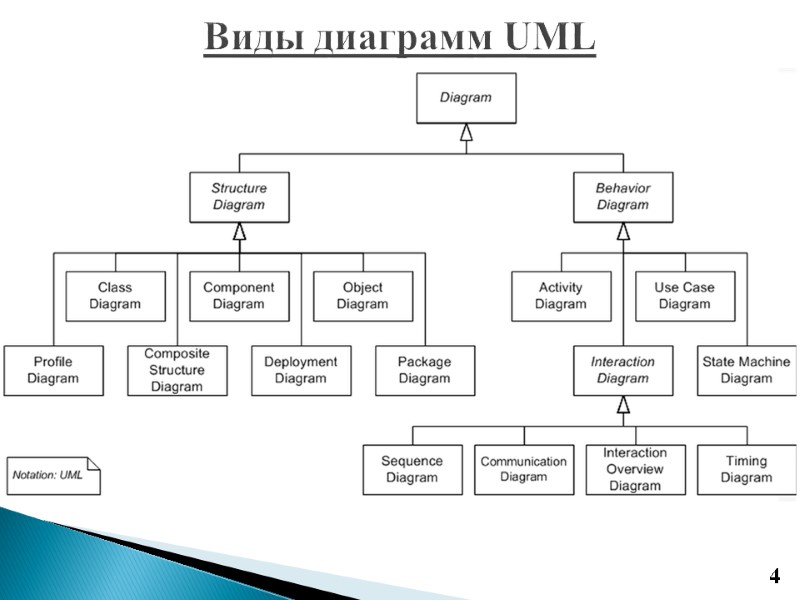 Виды диаграмм UML

Diagram

Structure Diagram

Behavior Diagram

Class Diagram

Component Diagram

Object Diagram

Activity Diagram

Use Case Diagram

Profile Diagram

Composite Structure Diagram

Deployment Diagram

Package Diagram

Interaction Diagram

State Machine Diagram

Sequence Diagram

Communication Diagram

Interaction Overview Diagram

Timing Diagram

Notation: UML

4